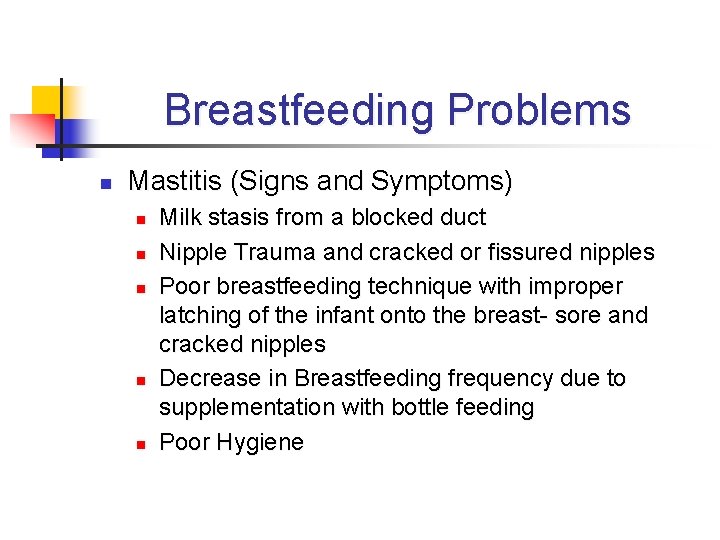 Breastfeeding Problems

- Mastitis (Signs and Symptoms)
  - Milk stasis from a blocked duct
  - Nipple Trauma and cracked or fissured nipples
  - Poor breastfeeding technique with improper latching of the infant onto the breast- sore and cracked nipples
  - Decrease in Breastfeeding frequency due to supplementation with bottle feeding
  - Poor Hygiene